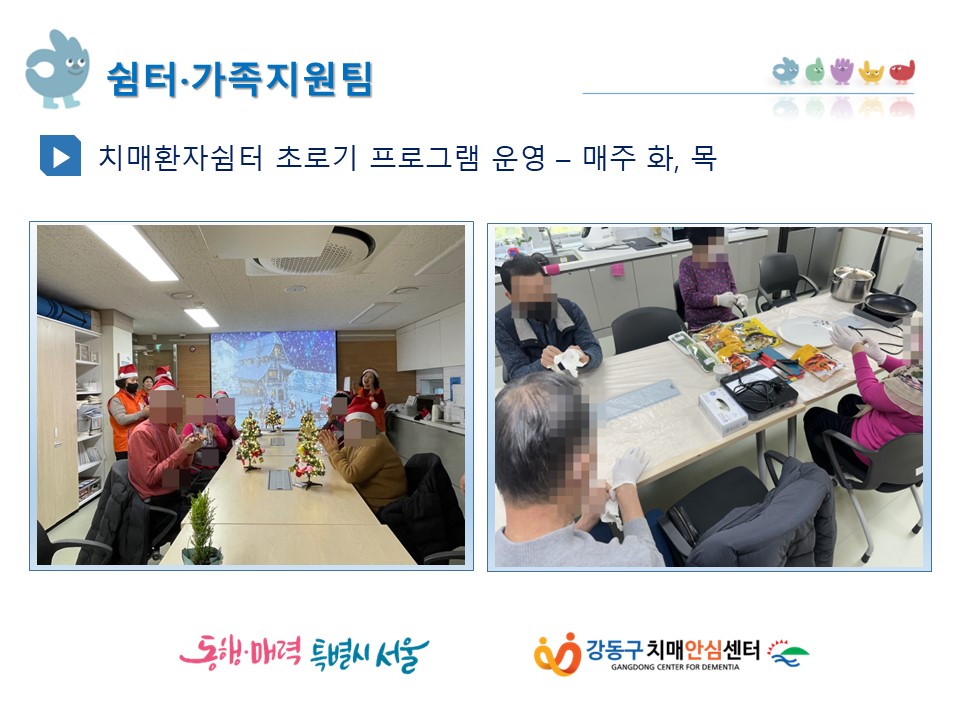 쉼터·가족지원팀

치매환자쉼터 초로기 프로그램 운영 – 매주 화, 목

동행·매력 특별시 서울

강동구치매안심센터
GANGDONG CENTER FOR DEMENTIA